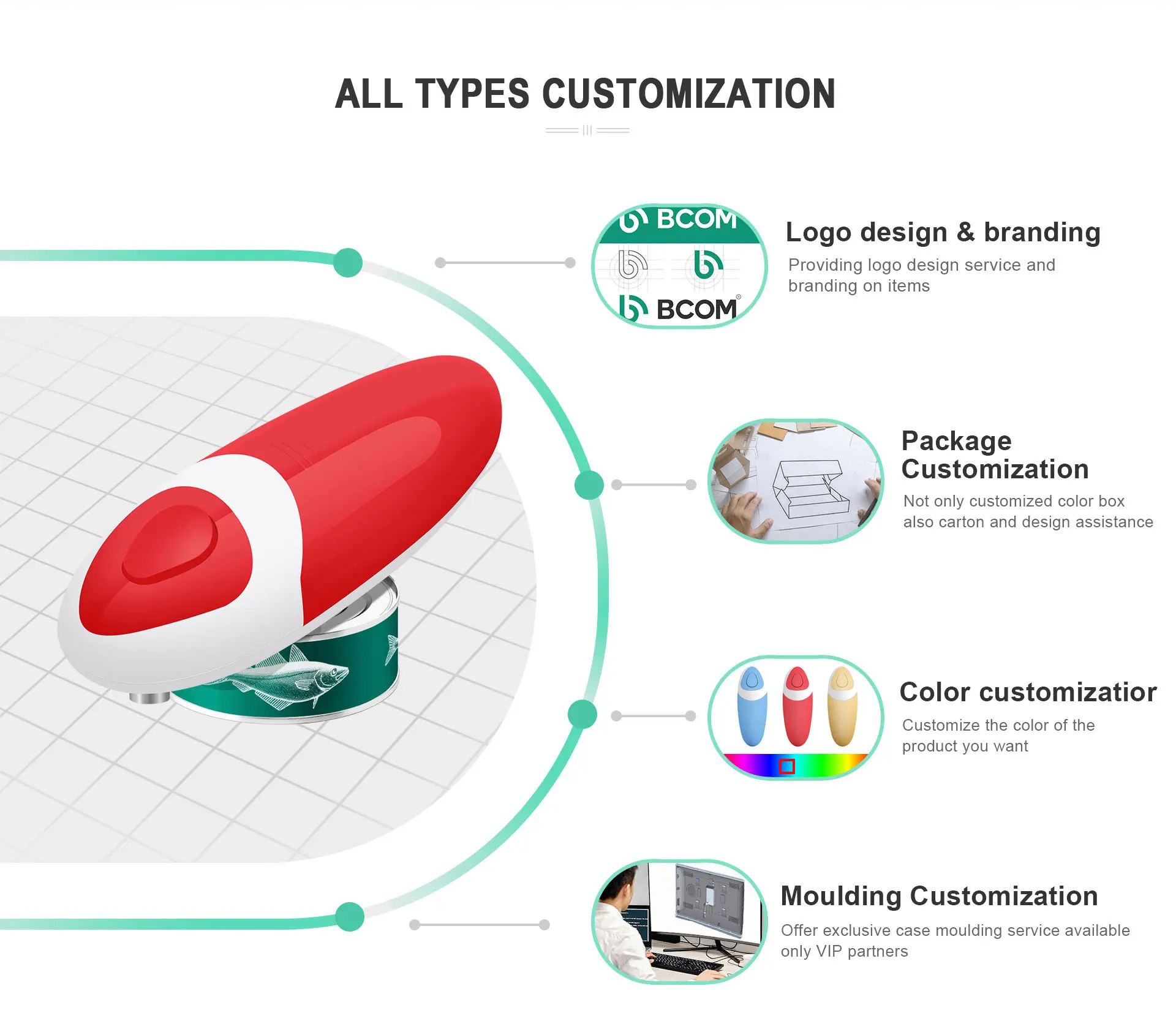 ALL TYPES CUSTOMIZATION

BCOM

BCOM

Logo design & branding

Providing logo design service and branding on items

Package Customization

Not only customized color box also carton and design assistance

Color customizatior

Customize the color of the product you want

Moulding Customization

Offer exclusive case moulding service available only VIP partners